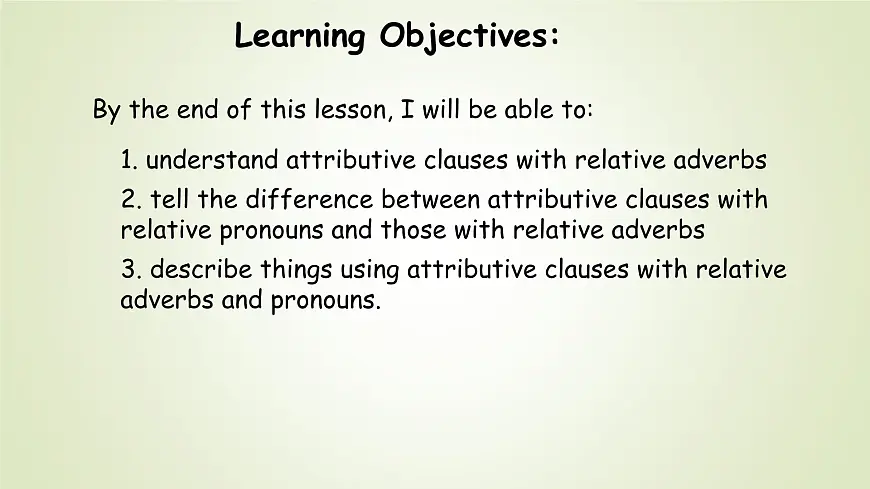 Learning Objectives:

By the end of this lesson, I will be able to:

1. understand attributive clauses with relative adverbs

2. tell the difference between attributive clauses with relative pronouns and those with relative adverbs

3. describe things using attributive clauses with relative adverbs and pronouns.